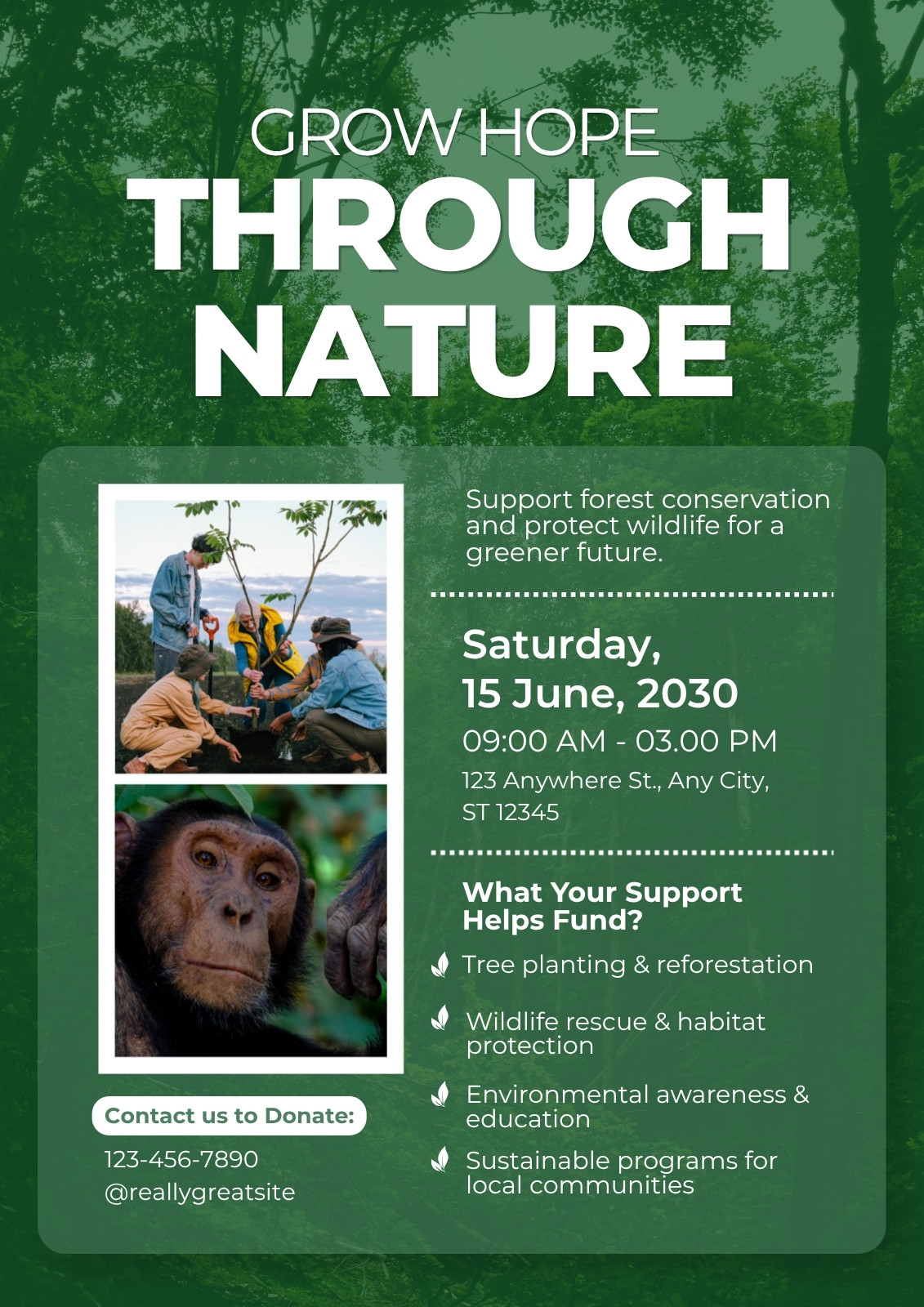 GROW HOPE
THROUGH NATURE

Support forest conservation and protect wildlife for a greener future.

Saturday,
15 June, 2030
09:00 AM - 03.00 PM
123 Anywhere St., Any City, ST 12345

What Your Support Helps Fund?

Tree planting & reforestation

Wildlife rescue & habitat protection

Environmental awareness & education

Sustainable programs for local communities

Contact us to Donate:
123-456-7890
@reallygreatsite